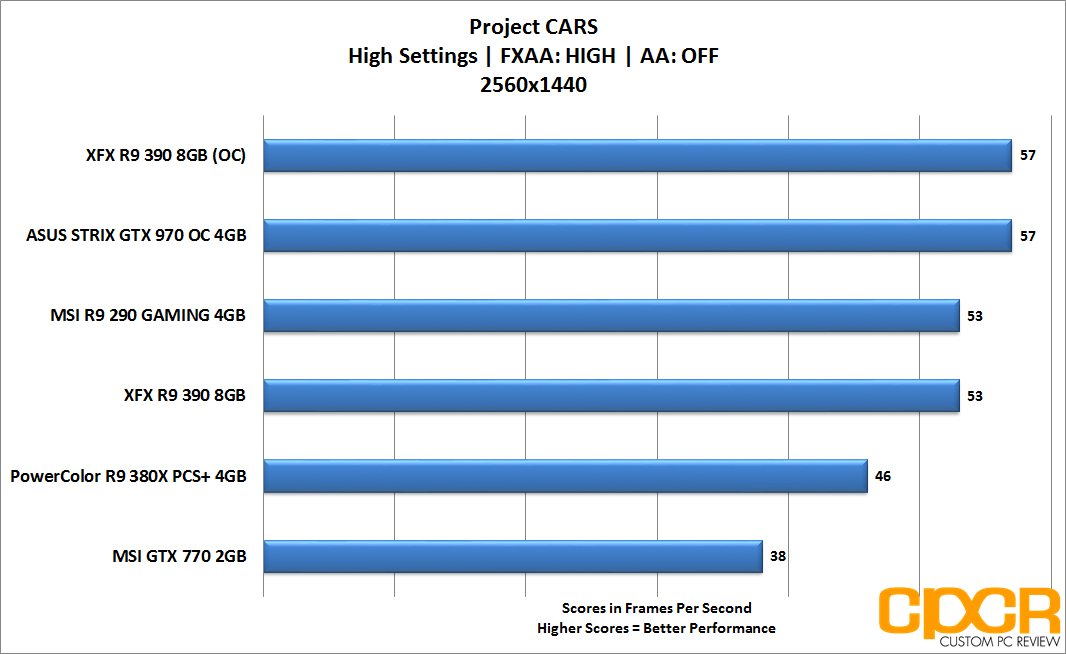 Project CARS
High Settings | FXAA: HIGH | AA: OFF
2560x1440

XFX R9 390 8GB (OC) 57
ASUS STRIX GTX 970 OC 4GB 57
MSI R9 290 GAMING 4GB 53
XFX R9 390 8GB 53
PowerColor R9 380X PCS+ 4GB 46
MSI GTX 770 2GB 38

Scores in Frames Per Second
Higher Scores = Better Performance

CPCR
CUSTOM PC REVIEW